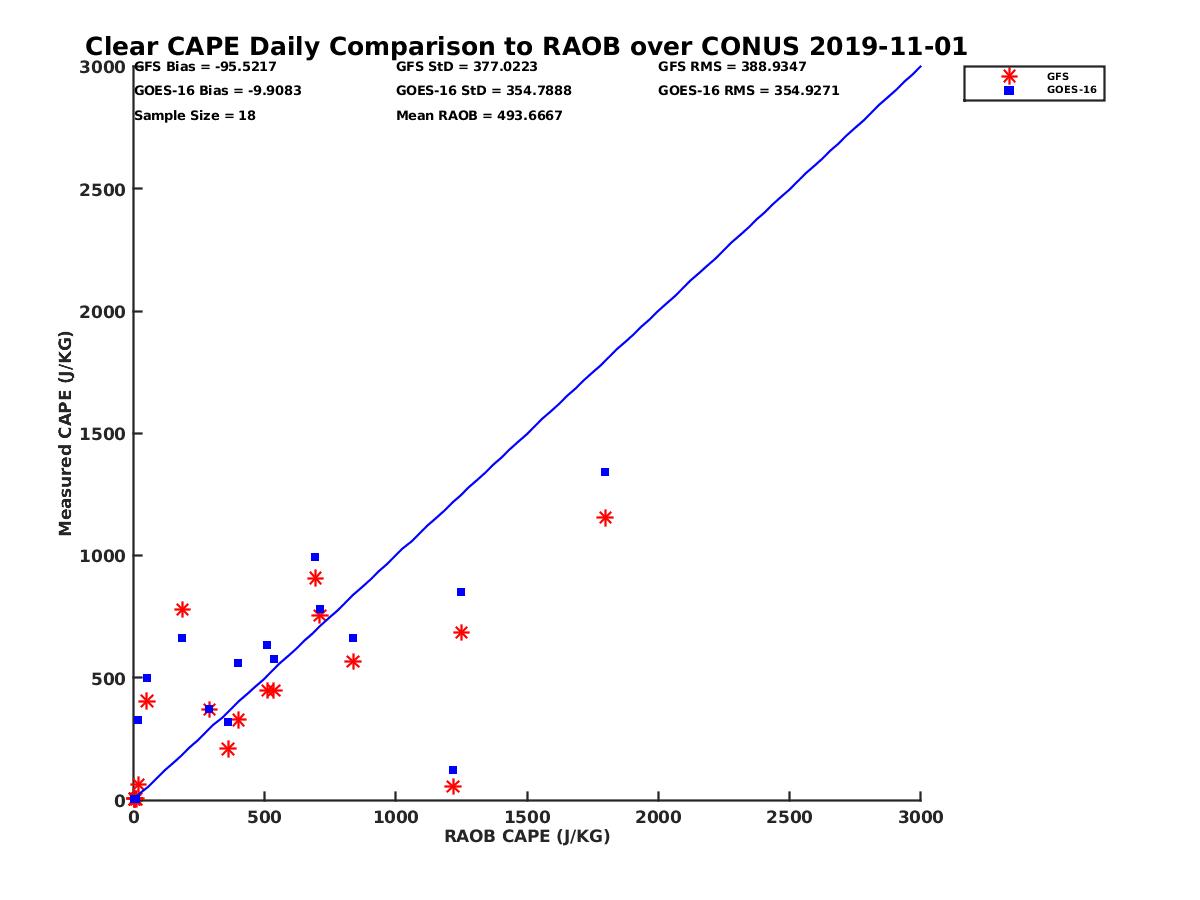 Clear CAPE Daily Comparison to RAOB over CONUS 2019-11-01

GFS Bias = -95.5217
GOES-16 Bias = -9.9083
Sample Size = 18

GFS StD = 377.0223
GOES-16 StD = 354.7888
Mean RAOB = 493.6667

GFS RMS = 388.9347
GOES-16 RMS = 354.9271

GFS
GOES-16

Measured CAPE (J/KG)

3000
2500
2000
1500
1000
500
0

0 500 1000 1500 2000 2500 3000

RAOB CAPE (J/KG)